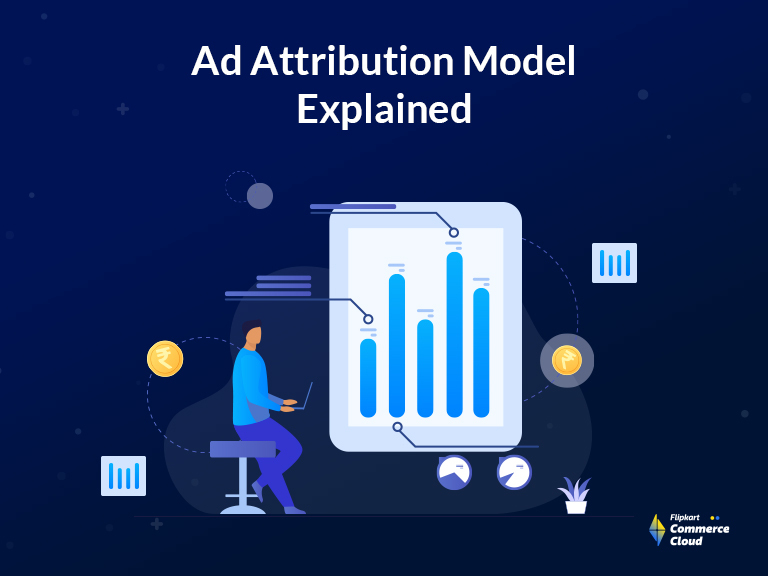 Ad Attribution Model Explained

₹

₹

Flipkart Commerce Cloud